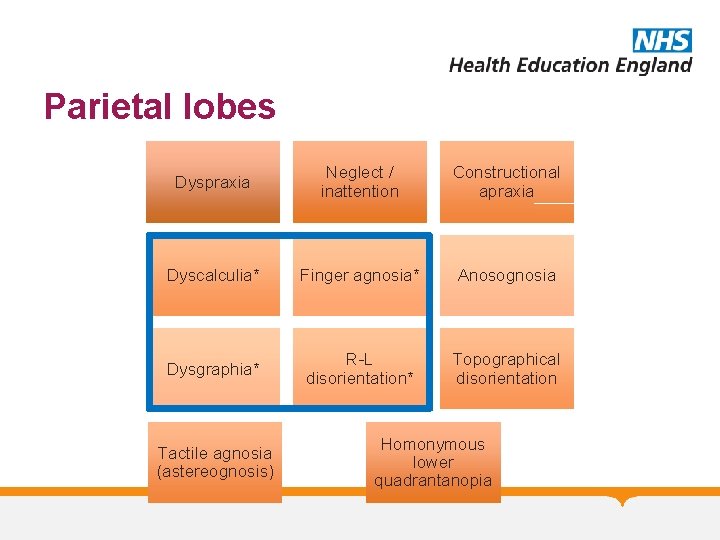 NHS
Health Education England

Parietal lobes

Dyspraxia

Neglect / inattention

Constructional apraxia

Dyscalculia*

Finger agnosia*

Anosognosia

Dysgraphia*

R-L disorientation*

Topographical disorientation

Tactile agnosia (astereognosis)

Homonymous lower quadrantanopia